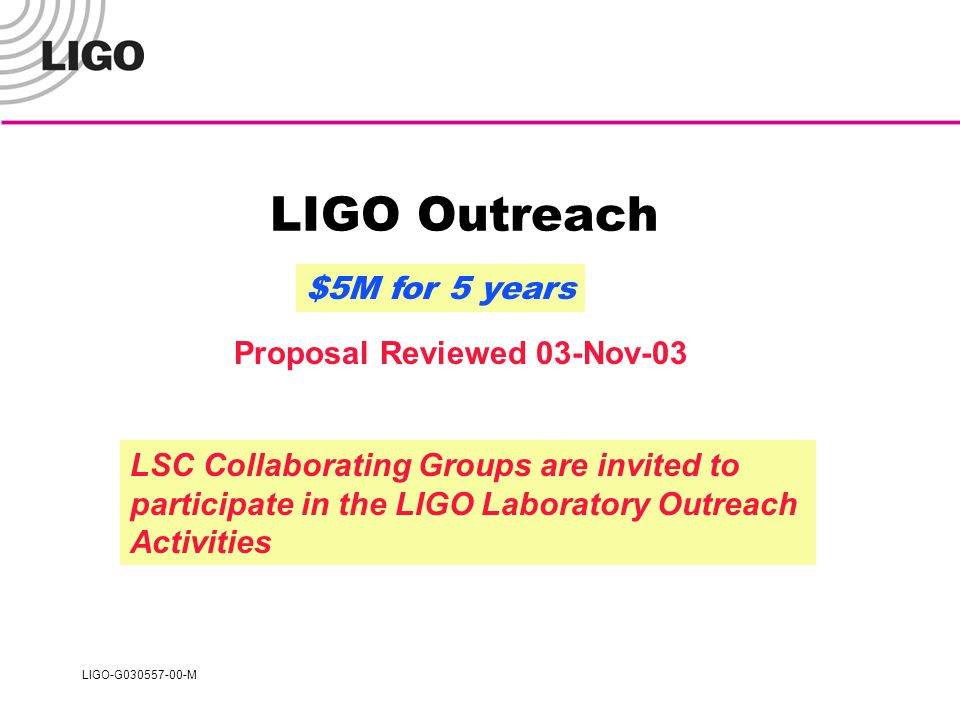 LIGO

LIGO Outreach

\$5M for 5 years

Proposal Reviewed 03-Nov-03

LSC Collaborating Groups are invited to participate in the LIGO Laboratory Outreach Activities

LIGO-G030557-00-M